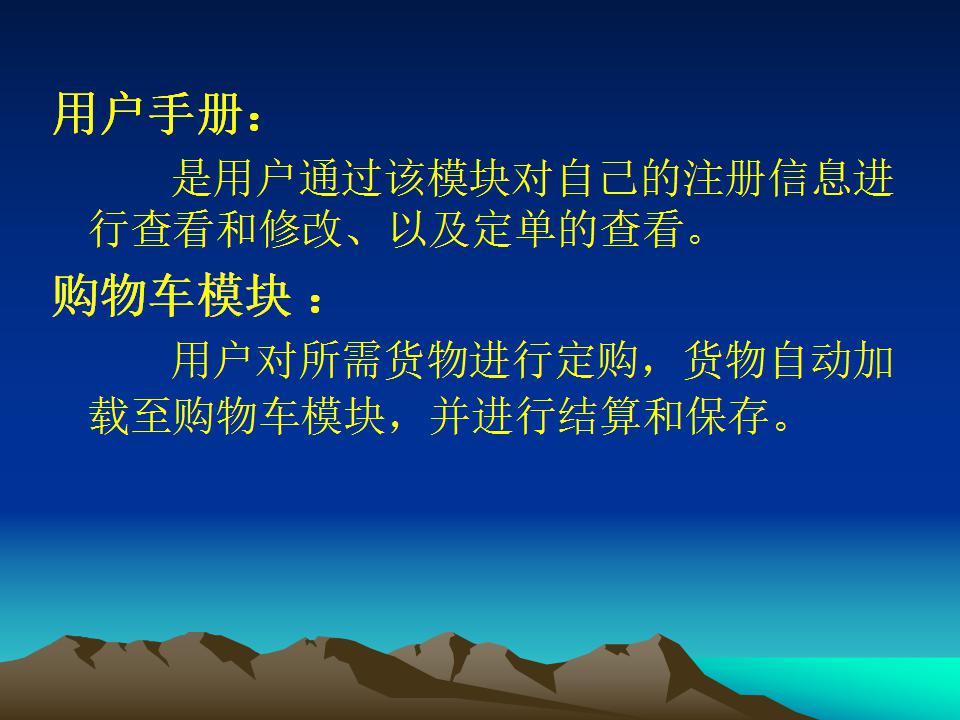 用户手册：

是用户通过该模块对自己的注册信息进行查看和修改、以及定单的查看。

购物车模块 ：

用户对所需货物进行定购，货物自动加载至购物车模块，并进行结算和保存。